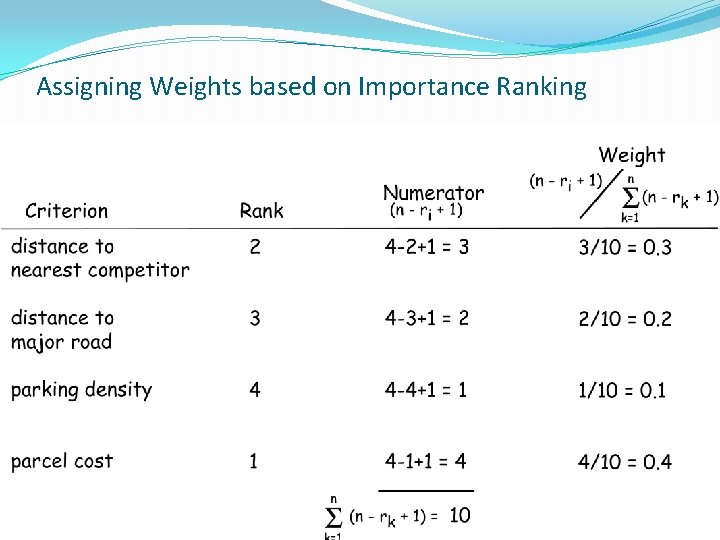 Assigning Weights based on Importance Ranking

| Criterion | Rank | Numerator $(n - r_i + 1)$ | Weight $(n - r_i + 1) / \sum_{k=1}^{n} (n - r_k + 1)$ |
|---|---|---|---|
| distance to nearest competitor | 2 | 4-2+1 = 3 | 3/10 = 0.3 |
| distance to major road | 3 | 4-3+1 = 2 | 2/10 = 0.2 |
| parking density | 4 | 4-4+1 = 1 | 1/10 = 0.1 |
| parcel cost | 1 | 4-1+1 = 4 | 4/10 = 0.4 |

$\sum_{k=1}^{n} (n - r_k + 1) = 10$